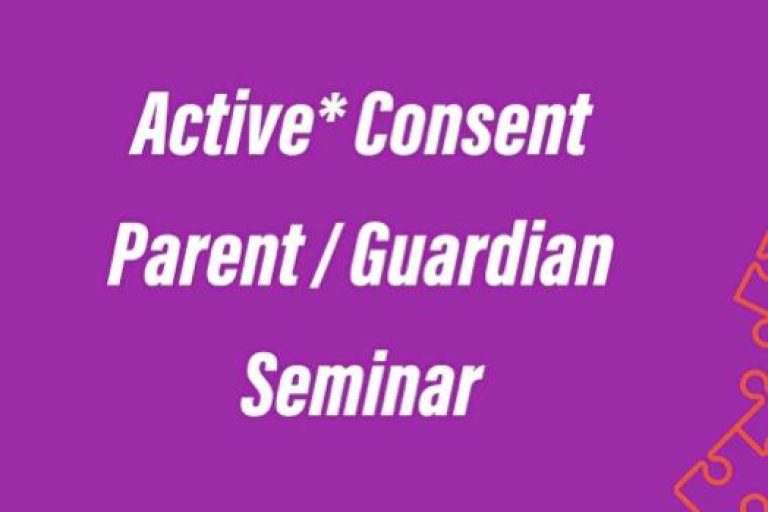 Active* Consent
Parent / Guardian
Seminar